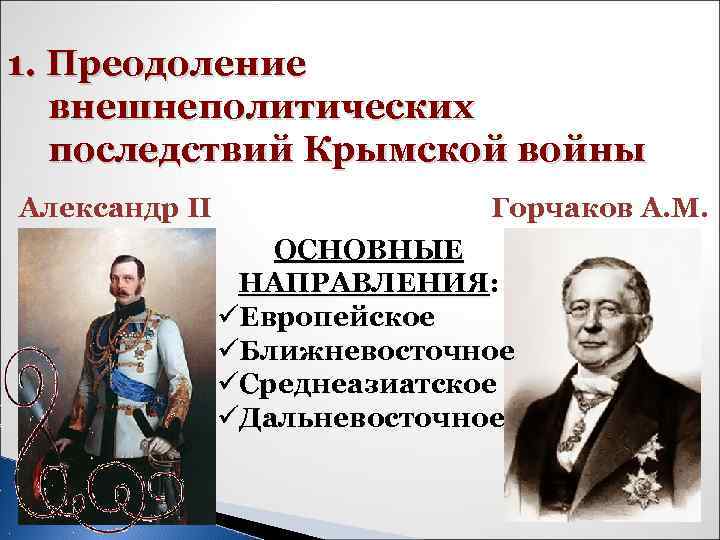 1. Преодоление внешнеполитических последствий Крымской войны

Александр II

Горчаков А.М.

ОСНОВНЫЕ НАПРАВЛЕНИЯ:
✓Европейское
✓Ближневосточное
✓Среднеазиатское
✓Дальневосточное